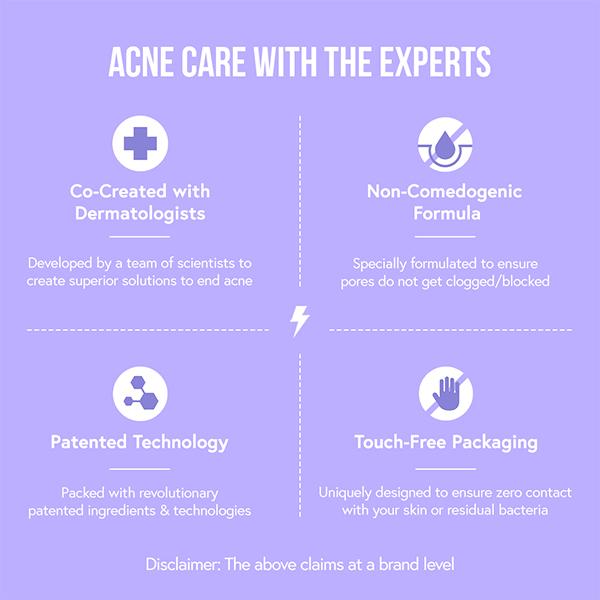 ACNE CARE WITH THE EXPERTS

Co-Created with Dermatologists

Developed by a team of scientists to create superior solutions to end acne

Non-Comedogenic Formula

Specially formulated to ensure pores do not get clogged/blocked

Patented Technology

Packed with revolutionary patented ingredients & technologies

Touch-Free Packaging

Uniquely designed to ensure zero contact with your skin or residual bacteria

Disclaimer: The above claims at a brand level